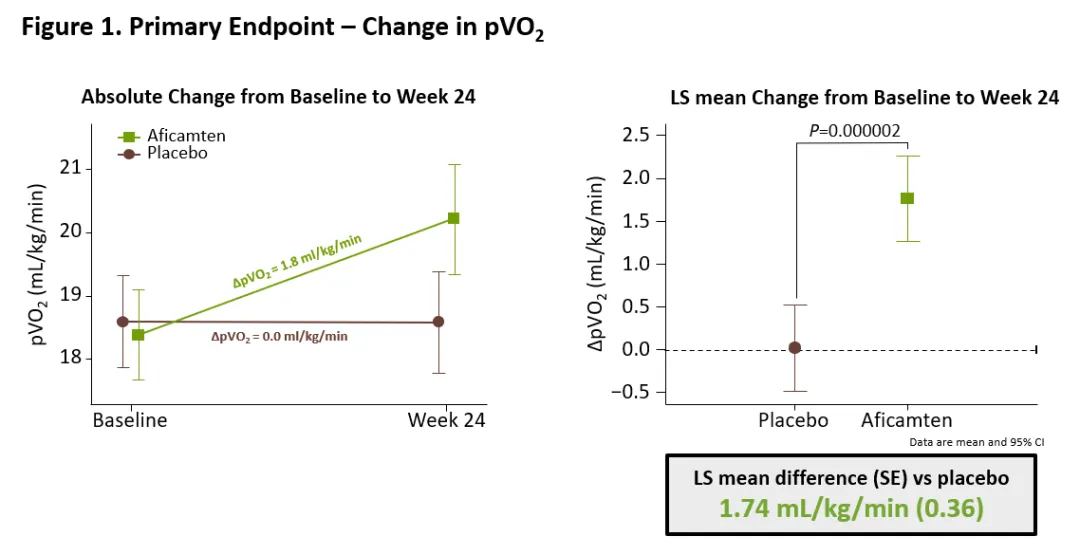 Figure 1. Primary Endpoint – Change in $pVO_2$

Absolute Change from Baseline to Week 24

Aficamten
Placebo

$pVO_2$ (mL/kg/min)

21
20
19
18

$\Delta pVO_2$ = 1.8 ml/kg/min

$\Delta pVO_2$ = 0.0 ml/kg/min

Baseline
Week 24

LS mean Change from Baseline to Week 24

$P$=0.000002

$\Delta pVO_2$ (mL/kg/min)

2.5
2.0
1.5
1.0
0.5
0.0
−0.5

Placebo
Aficamten

Data are mean and 95% CI

LS mean difference (SE) vs placebo
1.74 mL/kg/min (0.36)